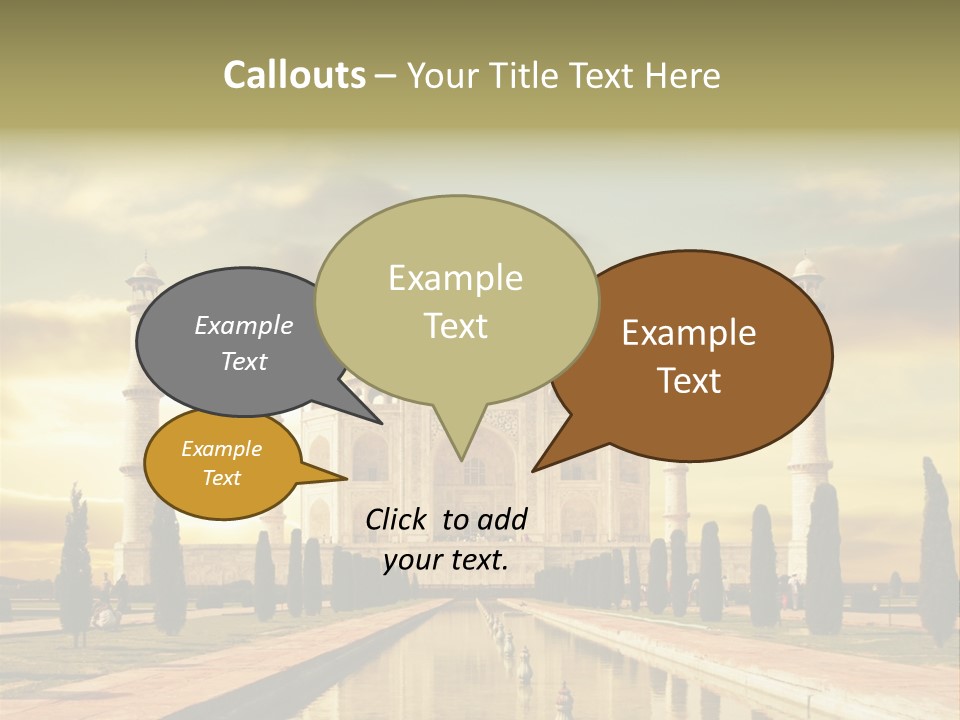 Callouts – Your Title Text Here

Example Text

Example Text

Example Text

Example Text

Click to add your text.